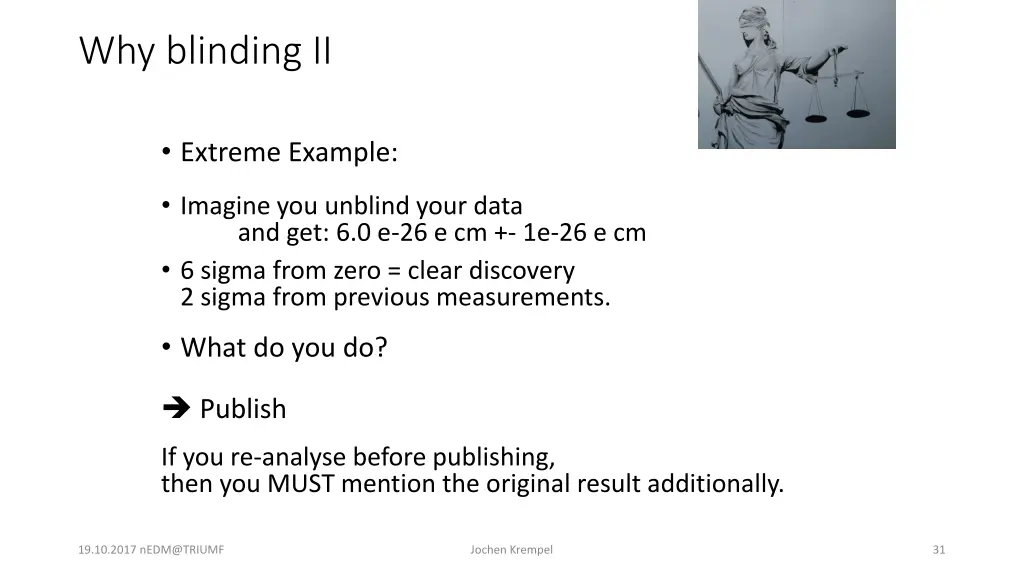 Why blinding II

• Extreme Example:

• Imagine you unblind your data
and get: 6.0 e-26 e cm +- 1e-26 e cm

• 6 sigma from zero = clear discovery
2 sigma from previous measurements.

• What do you do?

➔ Publish

If you re-analyse before publishing,
then you MUST mention the original result additionally.

19.10.2017 nEDM@TRIUMF

Jochen Krempel

31